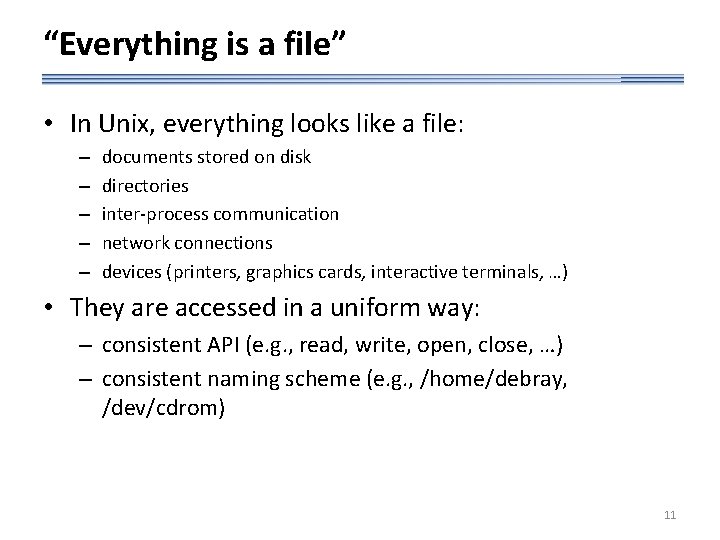 “Everything is a file”

• In Unix, everything looks like a file:
– documents stored on disk
– directories
– inter-process communication
– network connections
– devices (printers, graphics cards, interactive terminals, …)

• They are accessed in a uniform way:
– consistent API (e.g., read, write, open, close, …)
– consistent naming scheme (e.g., /home/debray, /dev/cdrom)

11